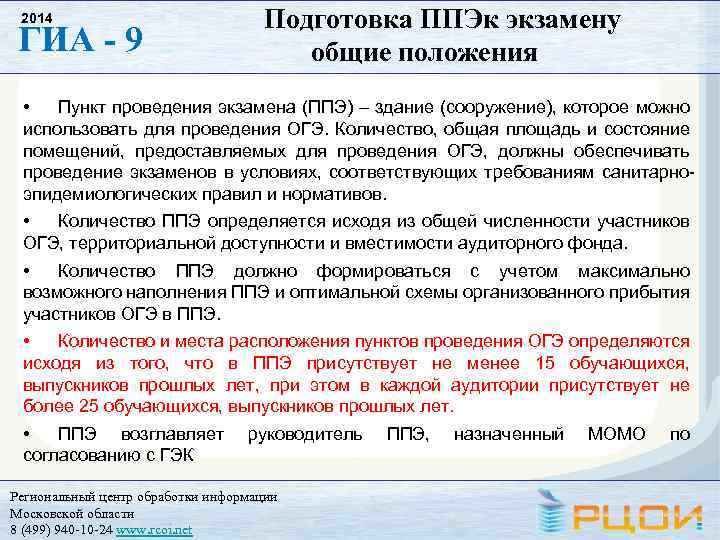 2014
ГИА - 9

Подготовка ППЭк экзамену
общие положения

• Пункт проведения экзамена (ППЭ) – здание (сооружение), которое можно использовать для проведения ОГЭ. Количество, общая площадь и состояние помещений, предоставляемых для проведения ОГЭ, должны обеспечивать проведение экзаменов в условиях, соответствующих требованиям санитарно-эпидемиологических правил и нормативов.

• Количество ППЭ определяется исходя из общей численности участников ОГЭ, территориальной доступности и вместимости аудиторного фонда.

• Количество ППЭ должно формироваться с учетом максимально возможного наполнения ППЭ и оптимальной схемы организованного прибытия участников ОГЭ в ППЭ.

• Количество и места расположения пунктов проведения ОГЭ определяются исходя из того, что в ППЭ присутствует не менее 15 обучающихся, выпускников прошлых лет, при этом в каждой аудитории присутствует не более 25 обучающихся, выпускников прошлых лет.

• ППЭ возглавляет руководитель ППЭ, назначенный МОМО по согласованию с ГЭК

Региональный центр обработки информации
Московской области
8 (499) 940-10-24 www.rcoi.net

РЦОИ